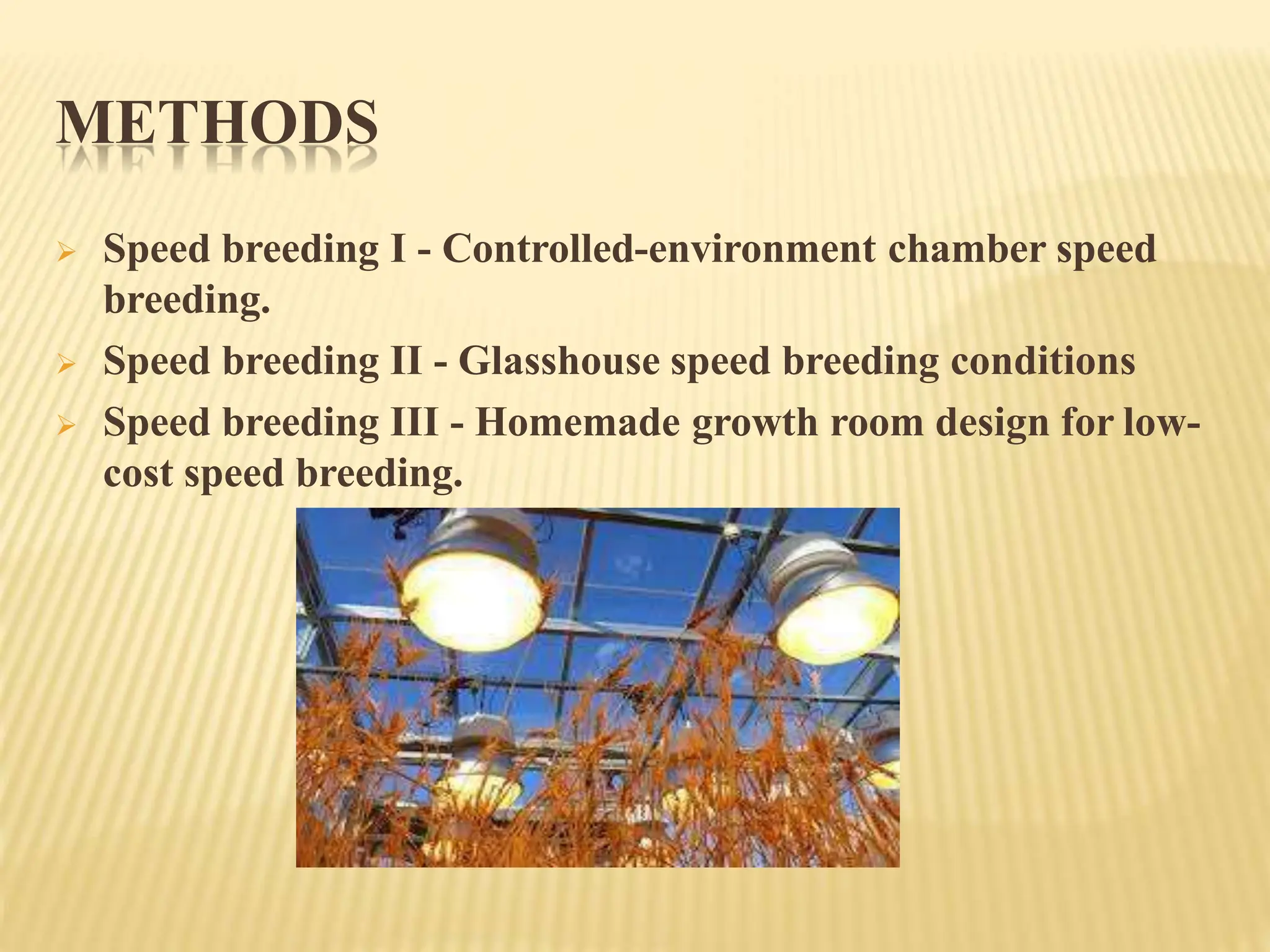 METHODS

➢ Speed breeding I - Controlled-environment chamber speed breeding.
➢ Speed breeding II - Glasshouse speed breeding conditions
➢ Speed breeding III - Homemade growth room design for low-cost speed breeding.